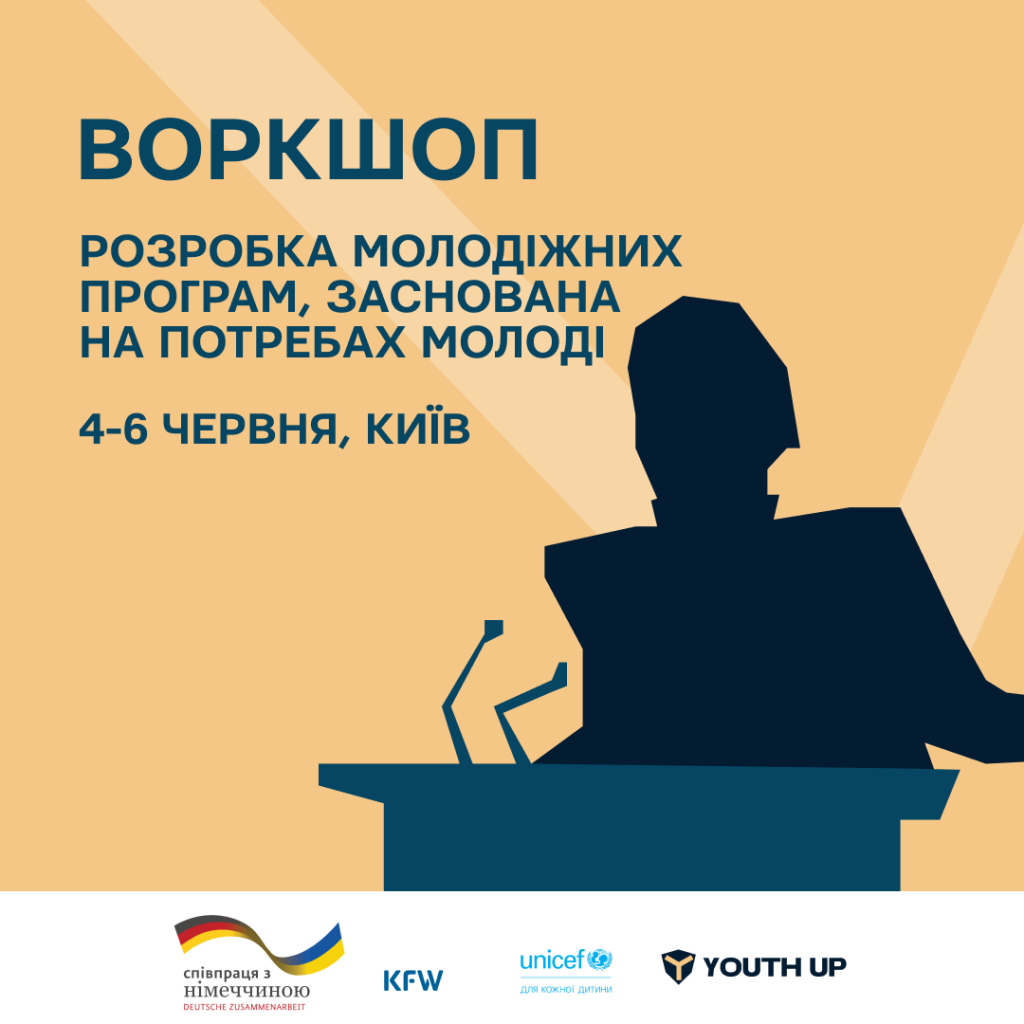 ВОРКШОП

РОЗРОБКА МОЛОДІЖНИХ ПРОГРАМ, ЗАСНОВАНА НА ПОТРЕБАХ МОЛОДІ

4-6 ЧЕРВНЯ, КИЇВ

співпраця з німеччиною
DEUTSCHE ZUSAMMENARBEIT

KFW

unicef
ДЛЯ КОЖНОЇ ДИТИНИ

YOUTH UP